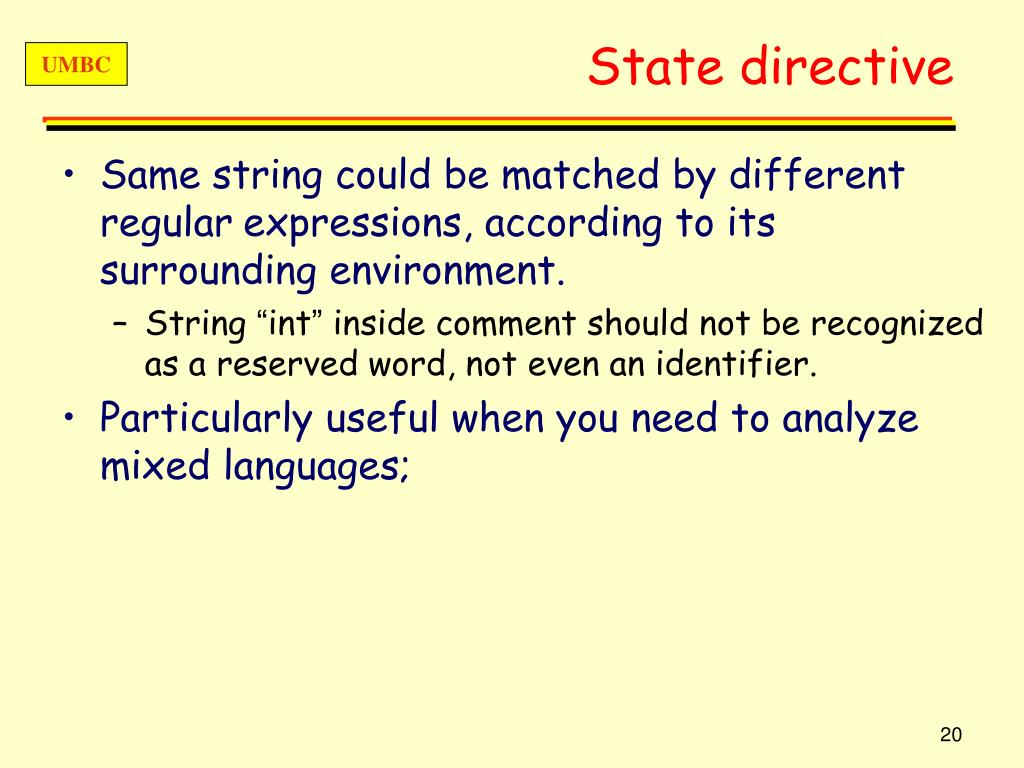 UMBC

State directive

• Same string could be matched by different regular expressions, according to its surrounding environment.
– String “int” inside comment should not be recognized as a reserved word, not even an identifier.
• Particularly useful when you need to analyze mixed languages;

20